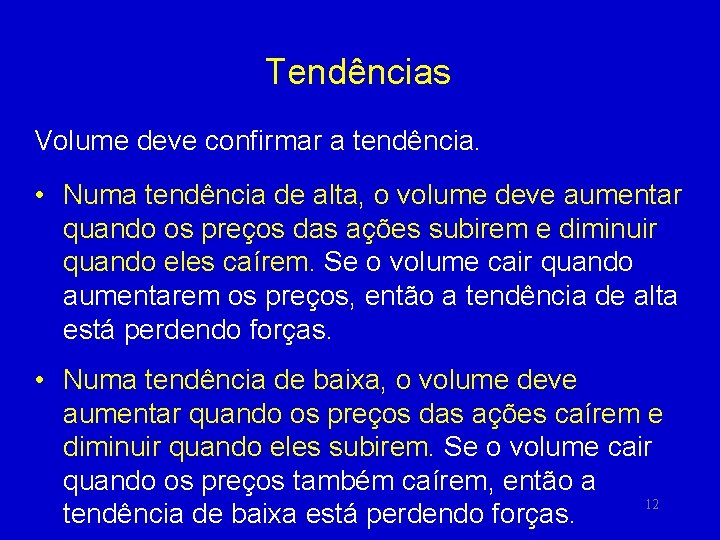 Tendências

Volume deve confirmar a tendência.

• Numa tendência de alta, o volume deve aumentar quando os preços das ações subirem e diminuir quando eles caírem. Se o volume cair quando aumentarem os preços, então a tendência de alta está perdendo forças.

• Numa tendência de baixa, o volume deve aumentar quando os preços das ações caírem e diminuir quando eles subirem. Se o volume cair quando os preços também caírem, então a tendência de baixa está perdendo forças.

12